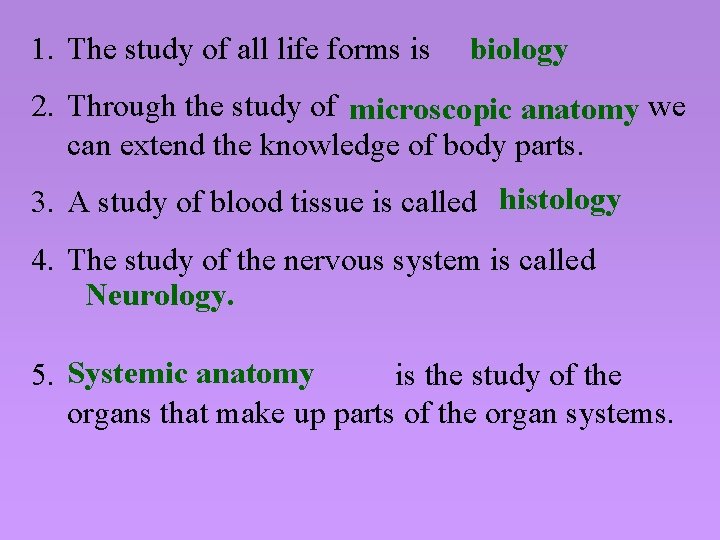 1. The study of all life forms is biology

2. Through the study of microscopic anatomy we can extend the knowledge of body parts.

3. A study of blood tissue is called histology

4. The study of the nervous system is called Neurology.

5. Systemic anatomy is the study of the organs that make up parts of the organ systems.